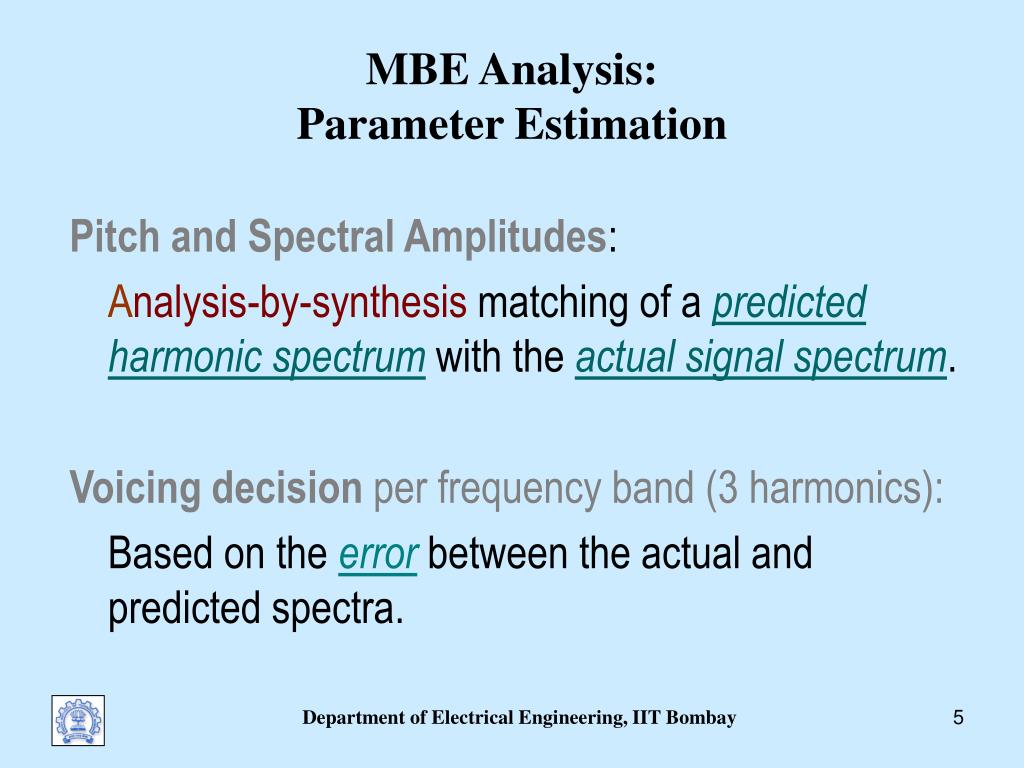 MBE Analysis:
Parameter Estimation

Pitch and Spectral Amplitudes:

Analysis-by-synthesis matching of a predicted harmonic spectrum with the actual signal spectrum.

Voicing decision per frequency band (3 harmonics):

Based on the error between the actual and predicted spectra.

Department of Electrical Engineering, IIT Bombay

5